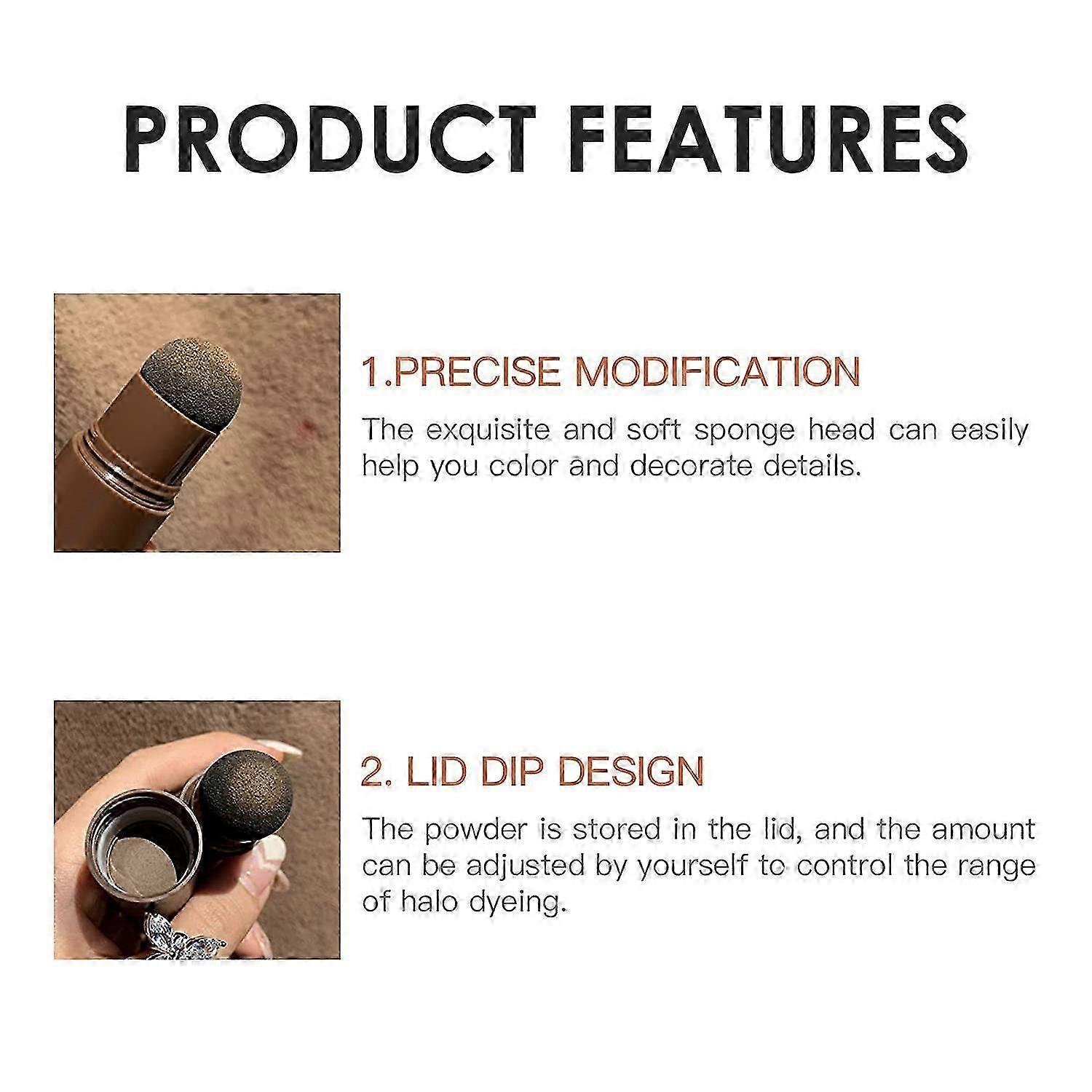 PRODUCT FEATURES

1.PRECISE MODIFICATION

The exquisite and soft sponge head can easily help you color and decorate details.

2. LID DIP DESIGN

The powder is stored in the lid, and the amount can be adjusted by yourself to control the range of halo dyeing.